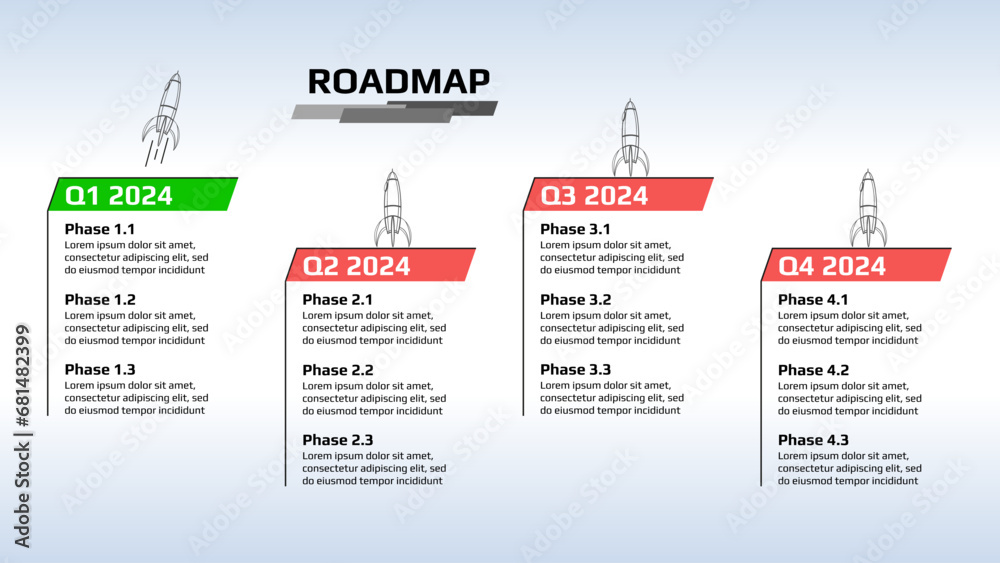 ROADMAP

Q1 2024

Phase 1.1
Lorem ipsum dolor sit amet, consectetur adipiscing elit, sed do eiusmod tempor incididunt

Phase 1.2
Lorem ipsum dolor sit amet, consectetur adipiscing elit, sed do eiusmod tempor incididunt

Phase 1.3
Lorem ipsum dolor sit amet, consectetur adipiscing elit, sed do eiusmod tempor incididunt

Q2 2024

Phase 2.1
Lorem ipsum dolor sit amet, consectetur adipiscing elit, sed do eiusmod tempor incididunt

Phase 2.2
Lorem ipsum dolor sit amet, consectetur adipiscing elit, sed do eiusmod tempor incididunt

Phase 2.3
Lorem ipsum dolor sit amet, consectetur adipiscing elit, sed do eiusmod tempor incididunt

Q3 2024

Phase 3.1
Lorem ipsum dolor sit amet, consectetur adipiscing elit, sed do eiusmod tempor incididunt

Phase 3.2
Lorem ipsum dolor sit amet, consectetur adipiscing elit, sed do eiusmod tempor incididunt

Phase 3.3
Lorem ipsum dolor sit amet, consectetur adipiscing elit, sed do eiusmod tempor incididunt

Q4 2024

Phase 4.1
Lorem ipsum dolor sit amet, consectetur adipiscing elit, sed do eiusmod tempor incididunt

Phase 4.2
Lorem ipsum dolor sit amet, consectetur adipiscing elit, sed do eiusmod tempor incididunt

Phase 4.3
Lorem ipsum dolor sit amet, consectetur adipiscing elit, sed do eiusmod tempor incididunt

Adobe Stock | #681482399